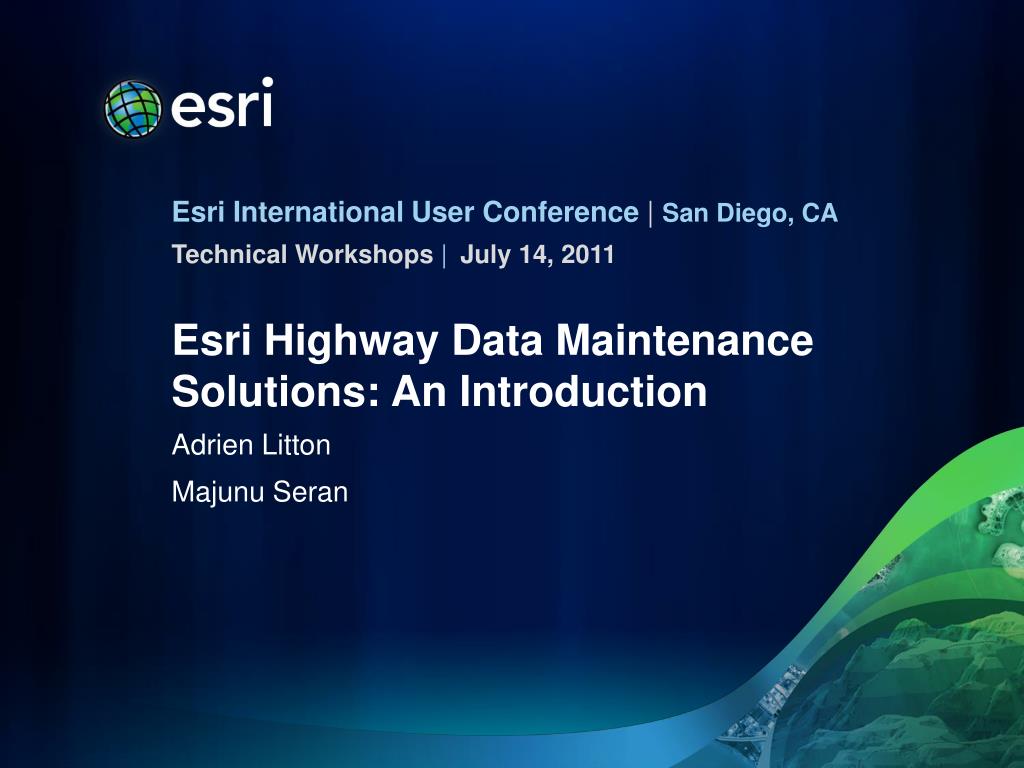 esri

Esri International User Conference | San Diego, CA
Technical Workshops | July 14, 2011

Esri Highway Data Maintenance Solutions: An Introduction

Adrien Litton

Majunu Seran